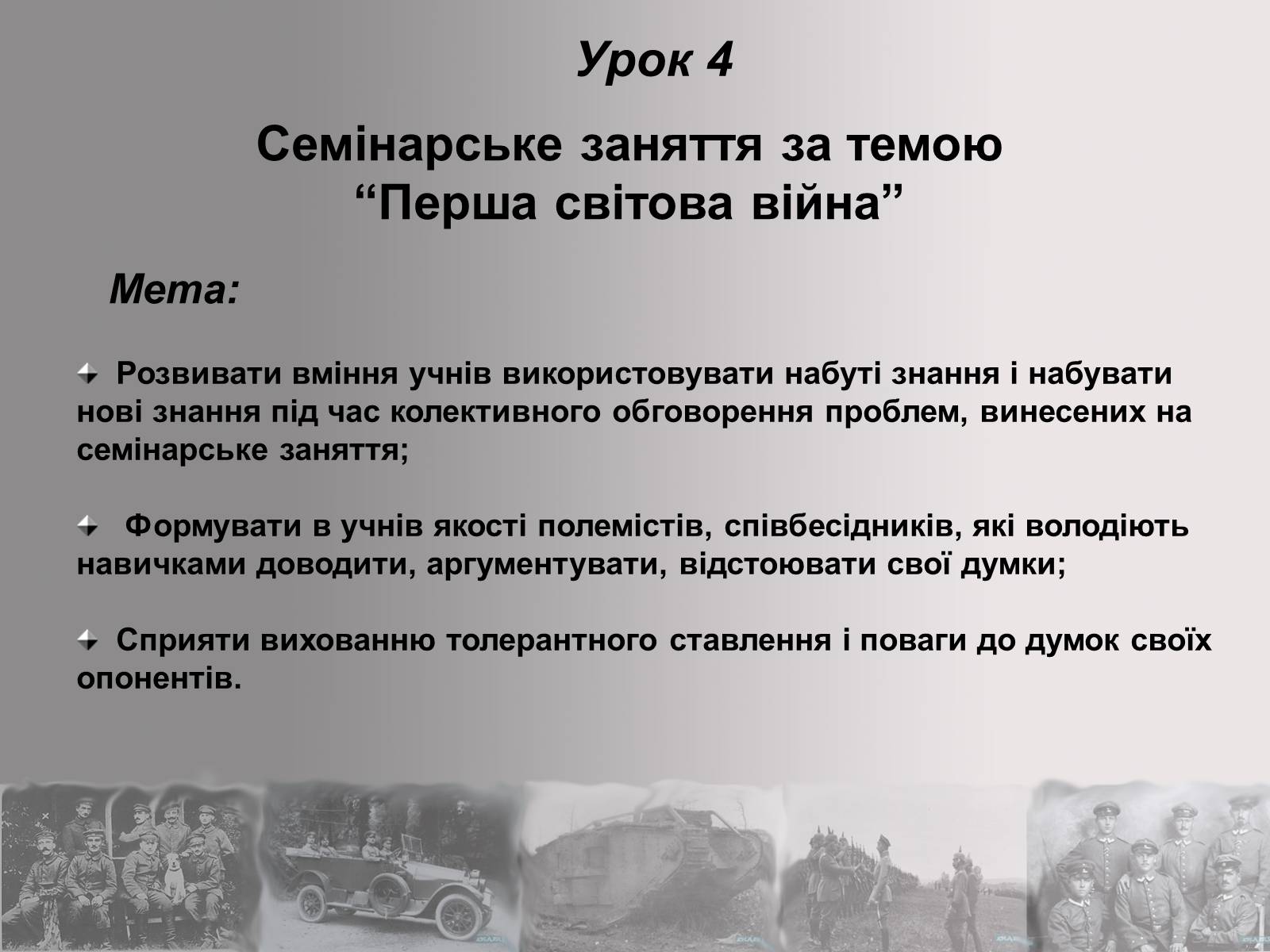 Урок 4

Семінарське заняття за темою
“Перша світова війна”

Мета:

Розвивати вміння учнів використовувати набуті знання і набувати нові знання під час колективного обговорення проблем, винесених на семінарське заняття;

Формувати в учнів якості полемістів, співбесідників, які володіють навичками доводити, аргументувати, відстоювати свої думки;

Сприяти вихованню толерантного ставлення і поваги до думок своїх опонентів.